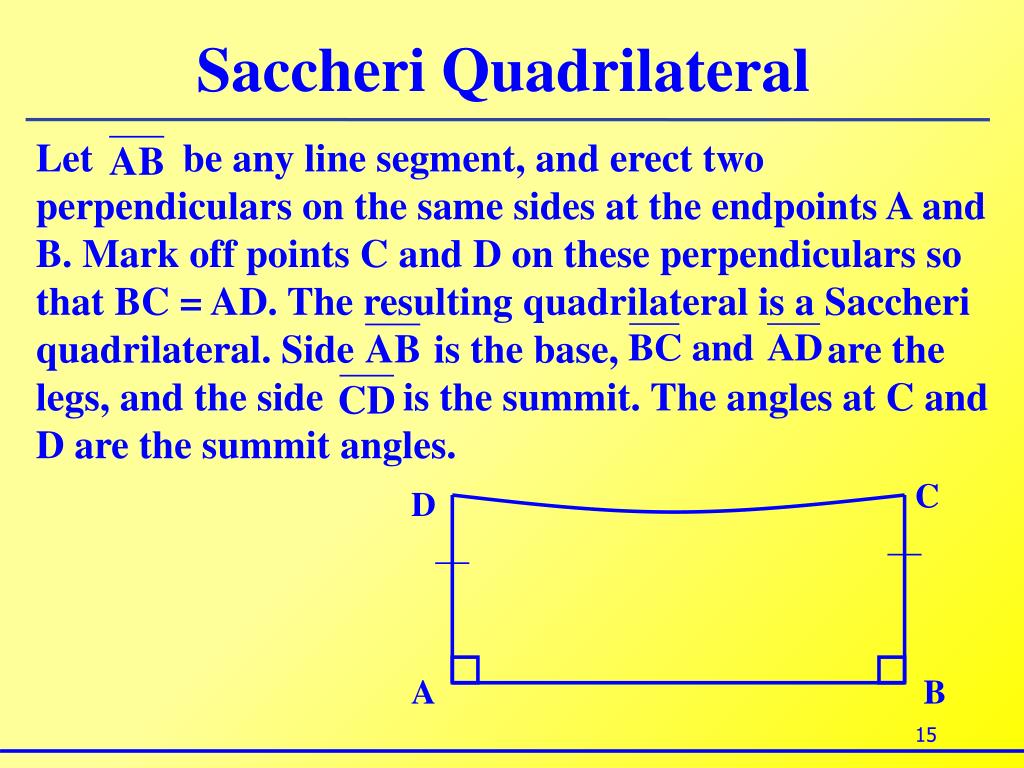 Saccheri Quadrilateral

Let $\overline{AB}$ be any line segment, and erect two perpendiculars on the same sides at the endpoints A and B. Mark off points C and D on these perpendiculars so that BC = AD. The resulting quadrilateral is a Saccheri quadrilateral. Side $\overline{AB}$ is the base, $\overline{BC}$ and $\overline{AD}$ are the legs, and the side $\overline{CD}$ is the summit. The angles at C and D are the summit angles.

D
C
A
B

15